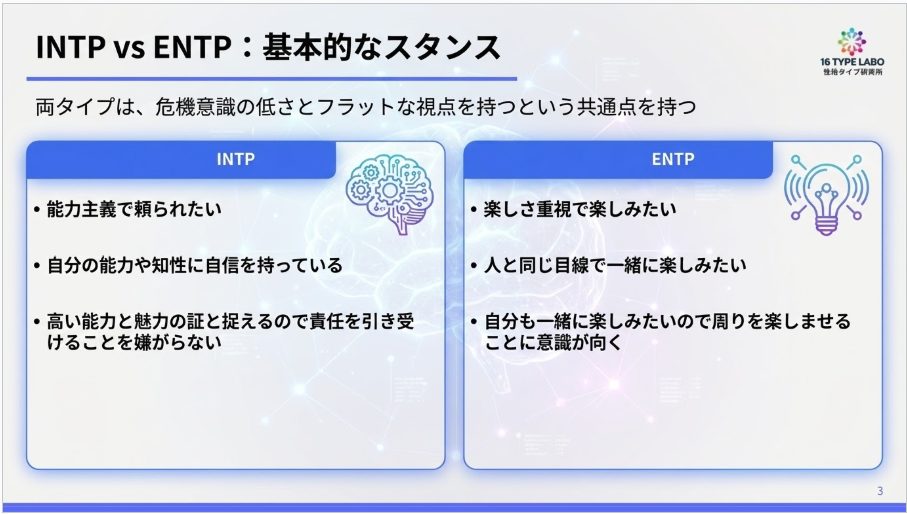 INTP vs ENTP：基本的なスタンス

16 TYPE LABO
性格タイプ研究所

両タイプは、危機意識の低さとフラットな視点を持つという共通点を持つ

INTP

• 能力主義で頼られたい

• 自分の能力や知性に自信を持っている

• 高い能力と魅力の証と捉えるので責任を引き受けることを嫌がらない

ENTP

• 楽しさ重視で楽しみたい

• 人と同じ目線で一緒に楽しみたい

• 自分も一緒に楽しみたいので周りを楽しませることに意識が向く

3